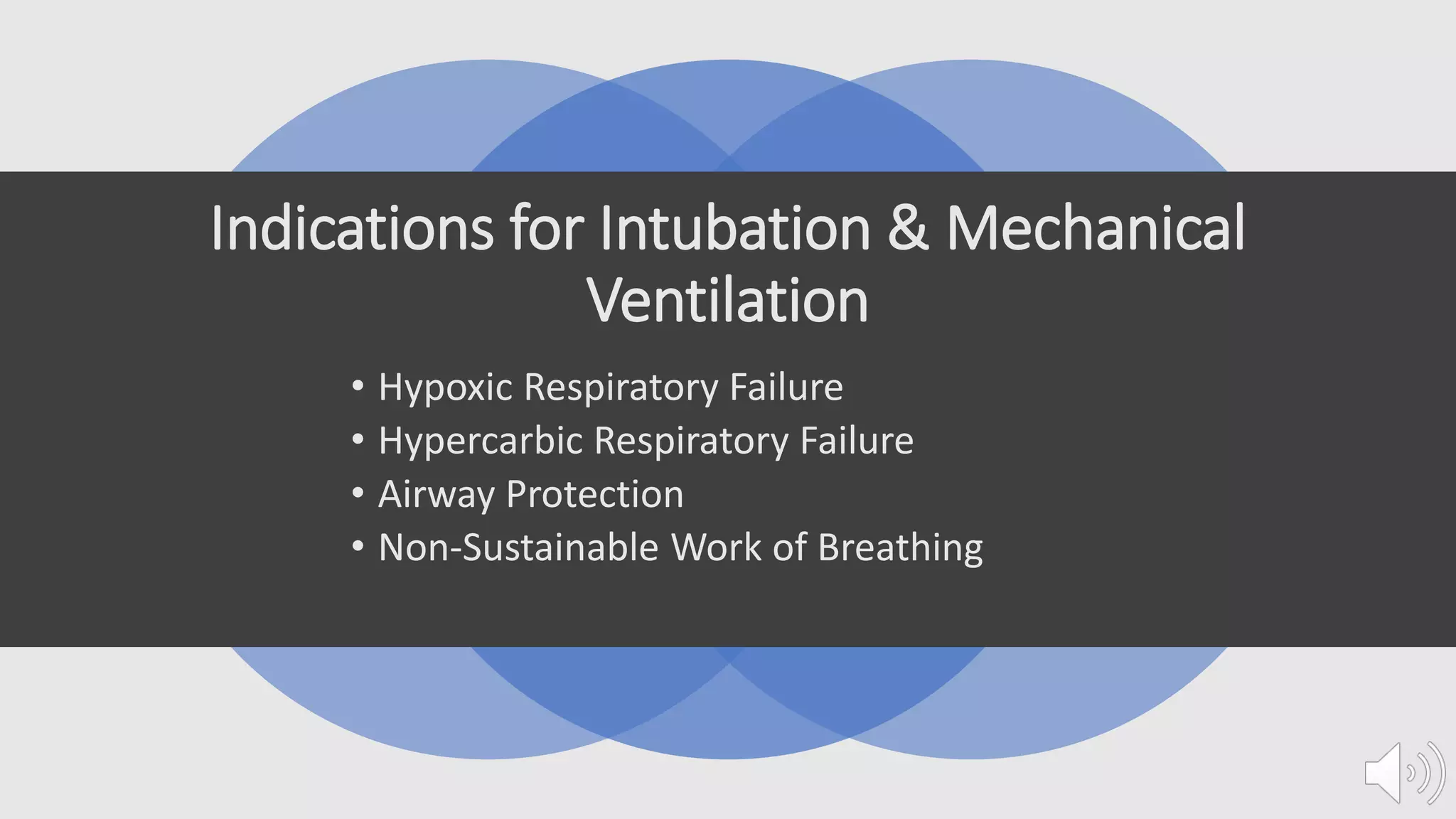 Indications for Intubation & Mechanical Ventilation

• Hypoxic Respiratory Failure
• Hypercarbic Respiratory Failure
• Airway Protection
• Non-Sustainable Work of Breathing